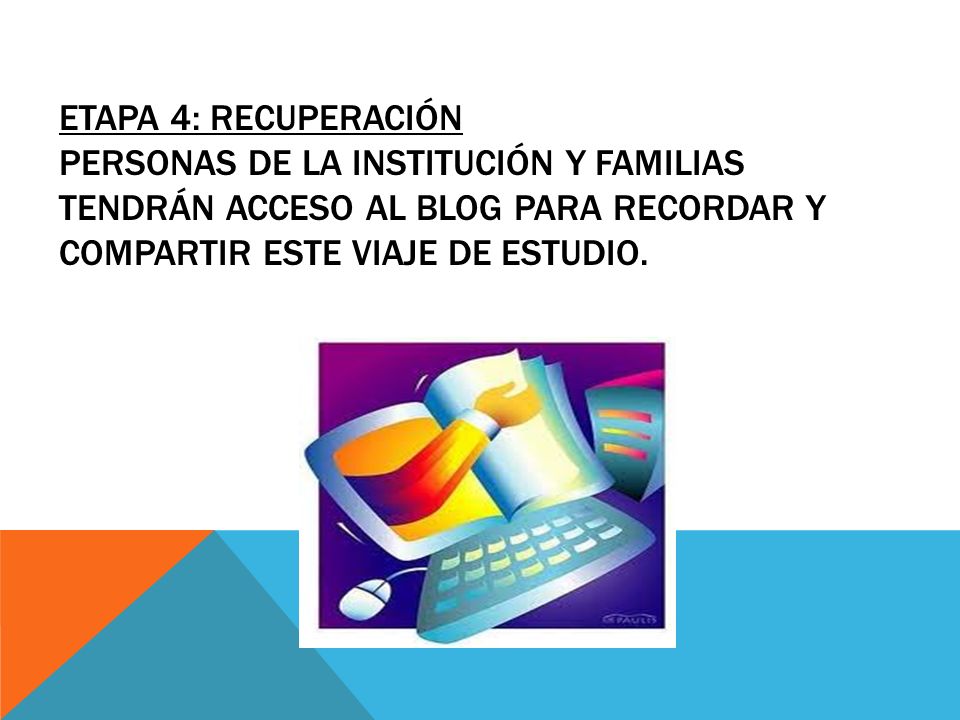 ETAPA 4: RECUPERACIÓN
PERSONAS DE LA INSTITUCIÓN Y FAMILIAS TENDRÁN ACCESO AL BLOG PARA RECORDAR Y COMPARTIR ESTE VIAJE DE ESTUDIO.

DE PAULIS